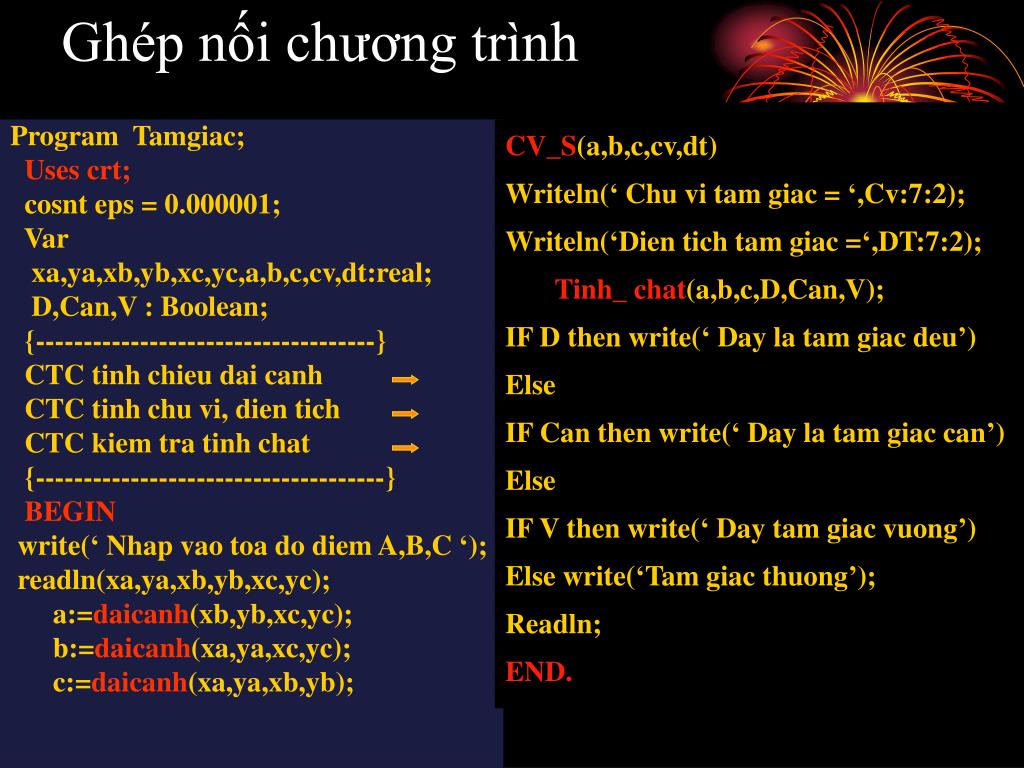 Ghép nối chương trình

Program Tamgiac;
Uses crt;
cosnt eps = 0.000001;
Var
xa,ya,xb,yb,xc,yc,a,b,c,cv,dt:real;
D,Can,V : Boolean;
{-----------------------------------}
CTC tinh chieu dai canh
CTC tinh chu vi, dien tich
CTC kiem tra tinh chat
{------------------------------------}
BEGIN
write(‘ Nhap vao toa do diem A,B,C ‘);
readln(xa,ya,xb,yb,xc,yc);
a:=daicanh(xb,yb,xc,yc);
b:=daicanh(xa,ya,xc,yc);
c:=daicanh(xa,ya,xb,yb);

CV_S(a,b,c,cv,dt)
Writeln(‘ Chu vi tam giac = ‘,Cv:7:2);
Writeln(‘Dien tich tam giac =‘,DT:7:2);
Tinh_ chat(a,b,c,D,Can,V);
IF D then write(‘ Day la tam giac deu’)
Else
IF Can then write(‘ Day la tam giac can’)
Else
IF V then write(‘ Day tam giac vuong’)
Else write(‘Tam giac thuong’);
Readln;
END.